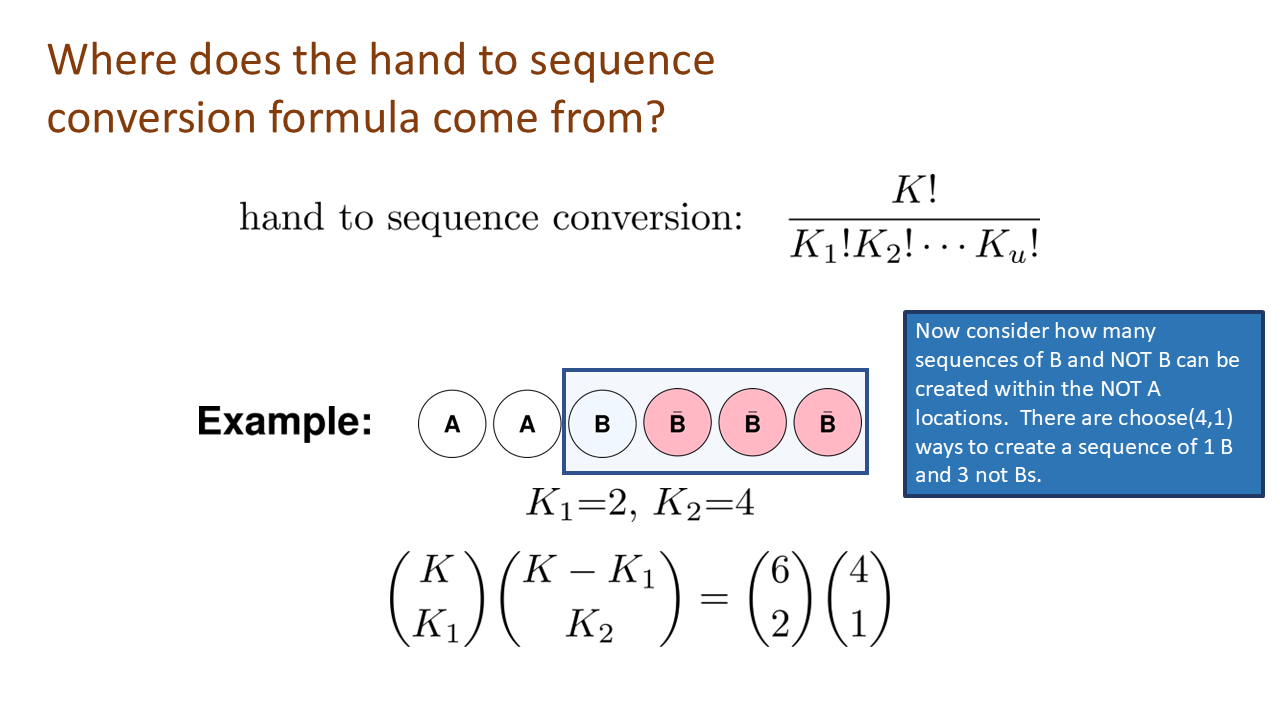 Where does the hand to sequence conversion formula come from?

hand to sequence conversion: $\frac{K!}{K_1!K_2!\cdots K_u!}$

Now consider how many sequences of B and NOT B can be created within the NOT A locations. There are choose(4,1) ways to create a sequence of 1 B and 3 not Bs.

Example: A A B $\bar{B}$ $\bar{B}$ $\bar{B}$

$K_1=2,\ K_2=4$

$\binom{K}{K_1}\binom{K-K_1}{K_2}=\binom{6}{2}\binom{4}{1}$